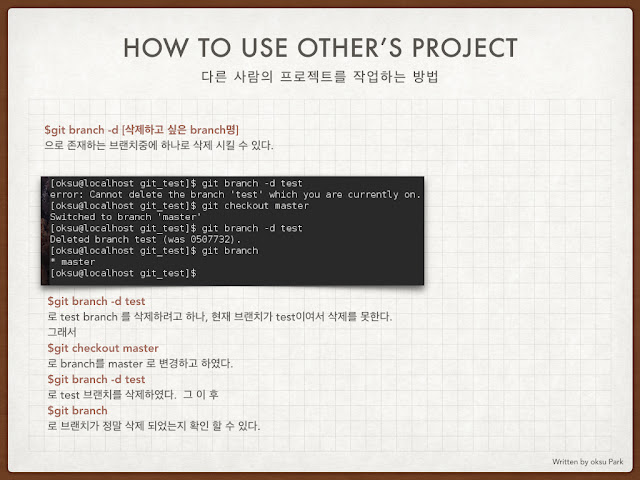 HOW TO USE OTHER'S PROJECT

다른 사람의 프로젝트를 작업하는 방법

$git branch -d [삭제하고 싶은 branch명]
으로 존재하는 브랜치중에 하나로 삭제 시킬 수 있다.

[oksu@localhost git_test]$ git branch -d test
error: Cannot delete the branch 'test' which you are currently on.
[oksu@localhost git_test]$ git checkout master
Switched to branch 'master'
[oksu@localhost git_test]$ git branch -d test
Deleted branch test (was 0507732).
[oksu@localhost git_test]$ git branch
* master
[oksu@localhost git_test]$

$git branch -d test
로 test branch 를 삭제하려고 하나, 현재 브랜치가 test이여서 삭제를 못한다.
그래서
$git checkout master
로 branch를 master 로 변경하고 하였다.
$git branch -d test
로 test 브랜치를 삭제하였다. 그 이 후
$git branch
로 브랜치가 정말 삭제 되었는지 확인 할 수 있다.

Written by oksu Park